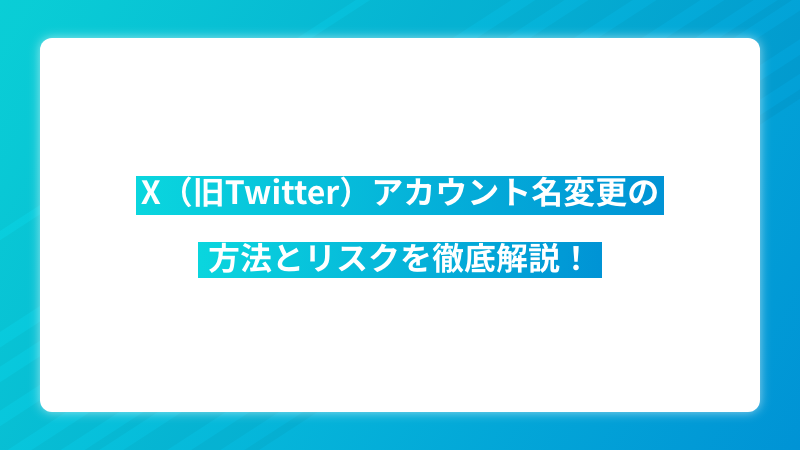 X（旧Twitter）アカウント名変更の
方法とリスクを徹底解説！